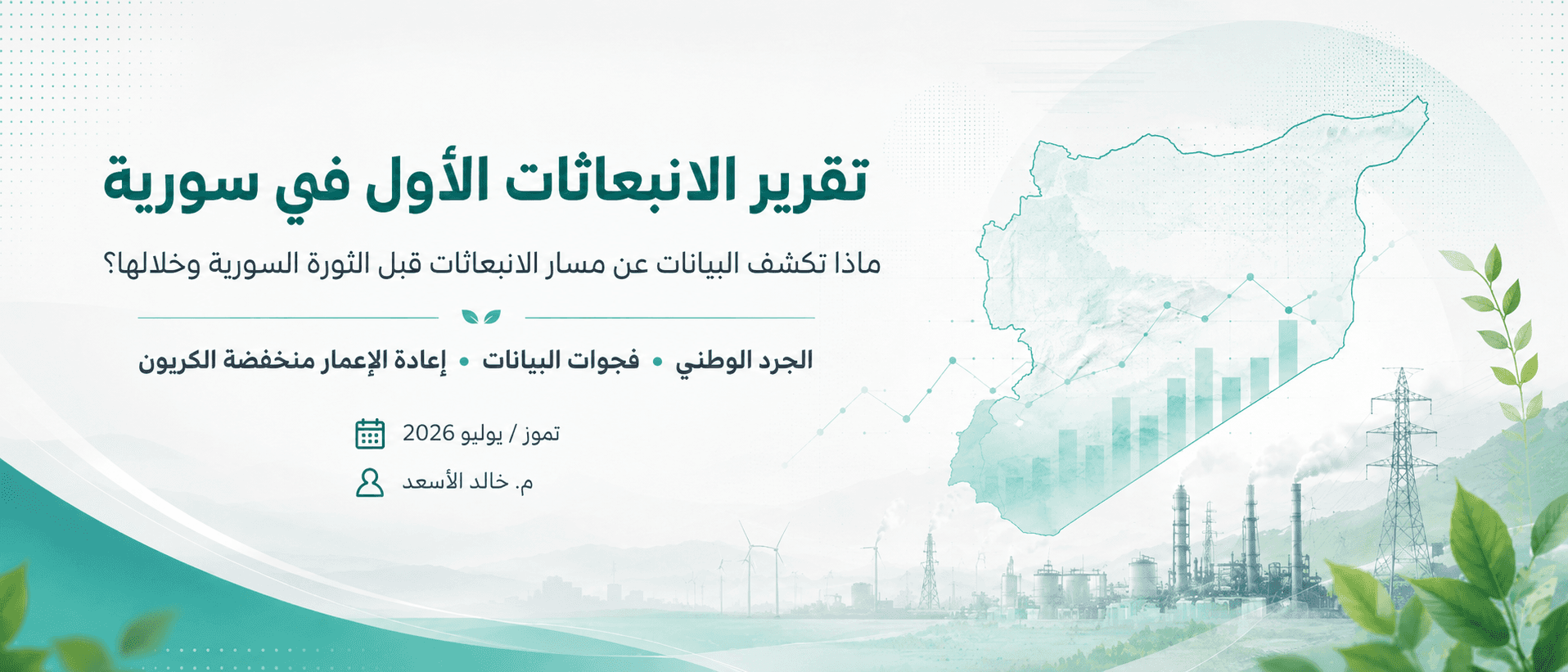 تقرير الانبعاثات الأول في سورية

ماذا تكشف البيانات عن مسار الانبعاثات قبل الثورة السورية وخلالها؟

الجرد الوطني • فجوات البيانات • إعادة الإعمار منخفضة الكربون

تموز / يوليو 2026

م. خالد الأسعد